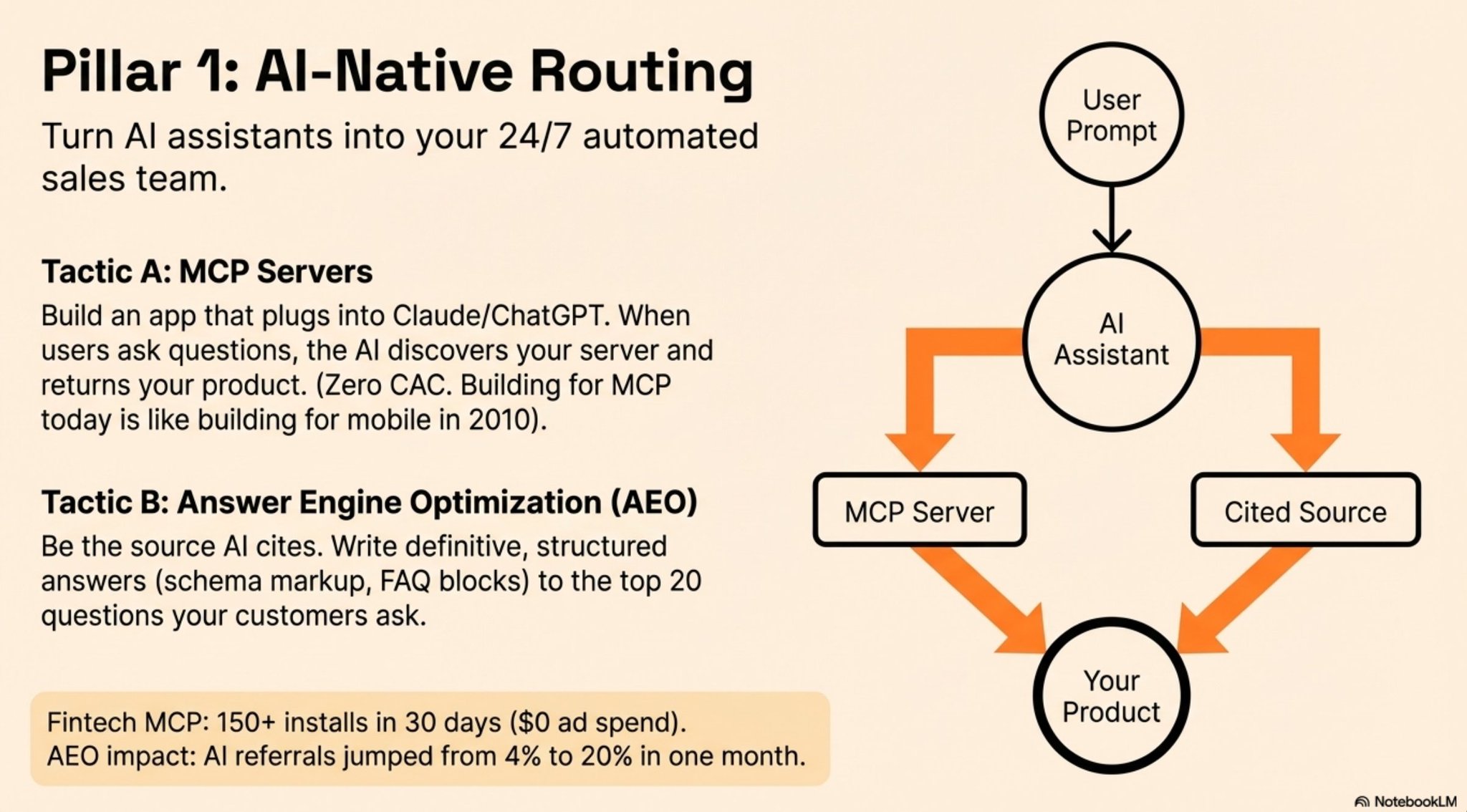 Pillar 1: AI-Native Routing

Turn AI assistants into your 24/7 automated sales team.

Tactic A: MCP Servers

Build an app that plugs into Claude/ChatGPT. When users ask questions, the AI discovers your server and returns your product. (Zero CAC. Building for MCP today is like building for mobile in 2010).

Tactic B: Answer Engine Optimization (AEO)

Be the source AI cites. Write definitive, structured answers (schema markup, FAQ blocks) to the top 20 questions your customers ask.

Fintech MCP: 150+ installs in 30 days ($0 ad spend).
AEO impact: AI referrals jumped from 4% to 20% in one month.

User Prompt

AI Assistant

MCP Server

Cited Source

Your Product

NotebookLM